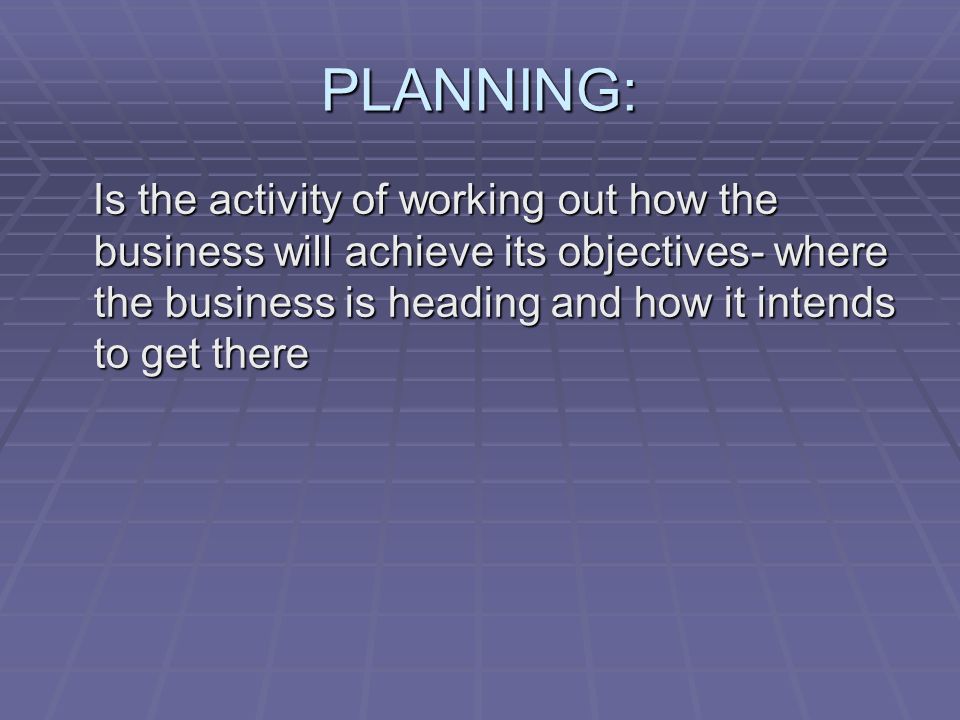 PLANNING:

Is the activity of working out how the business will achieve its objectives- where the business is heading and how it intends to get there